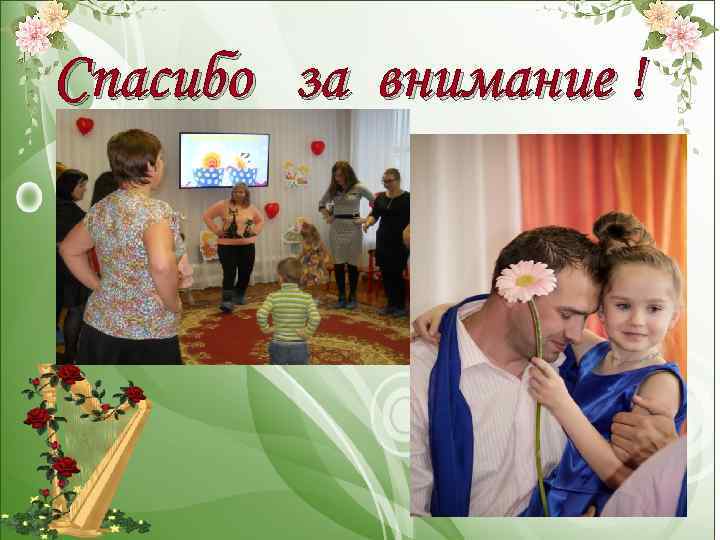 Спасибо за внимание !